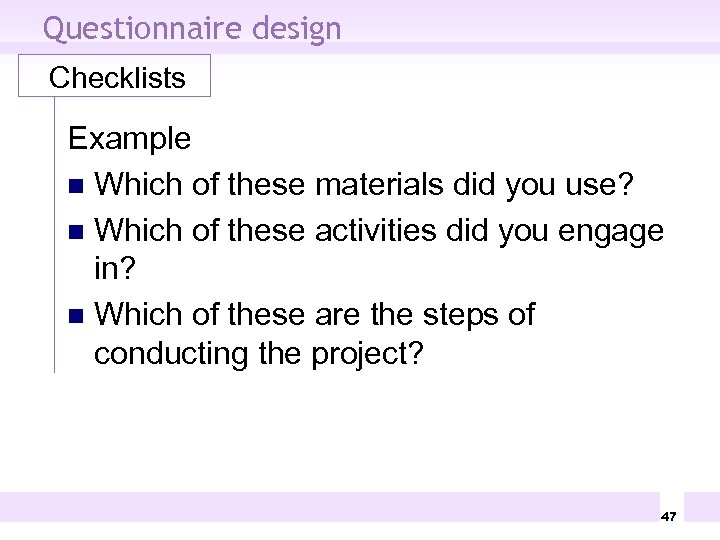 Questionnaire design

Checklists

Example

■ Which of these materials did you use?

■ Which of these activities did you engage in?

■ Which of these are the steps of conducting the project?

47